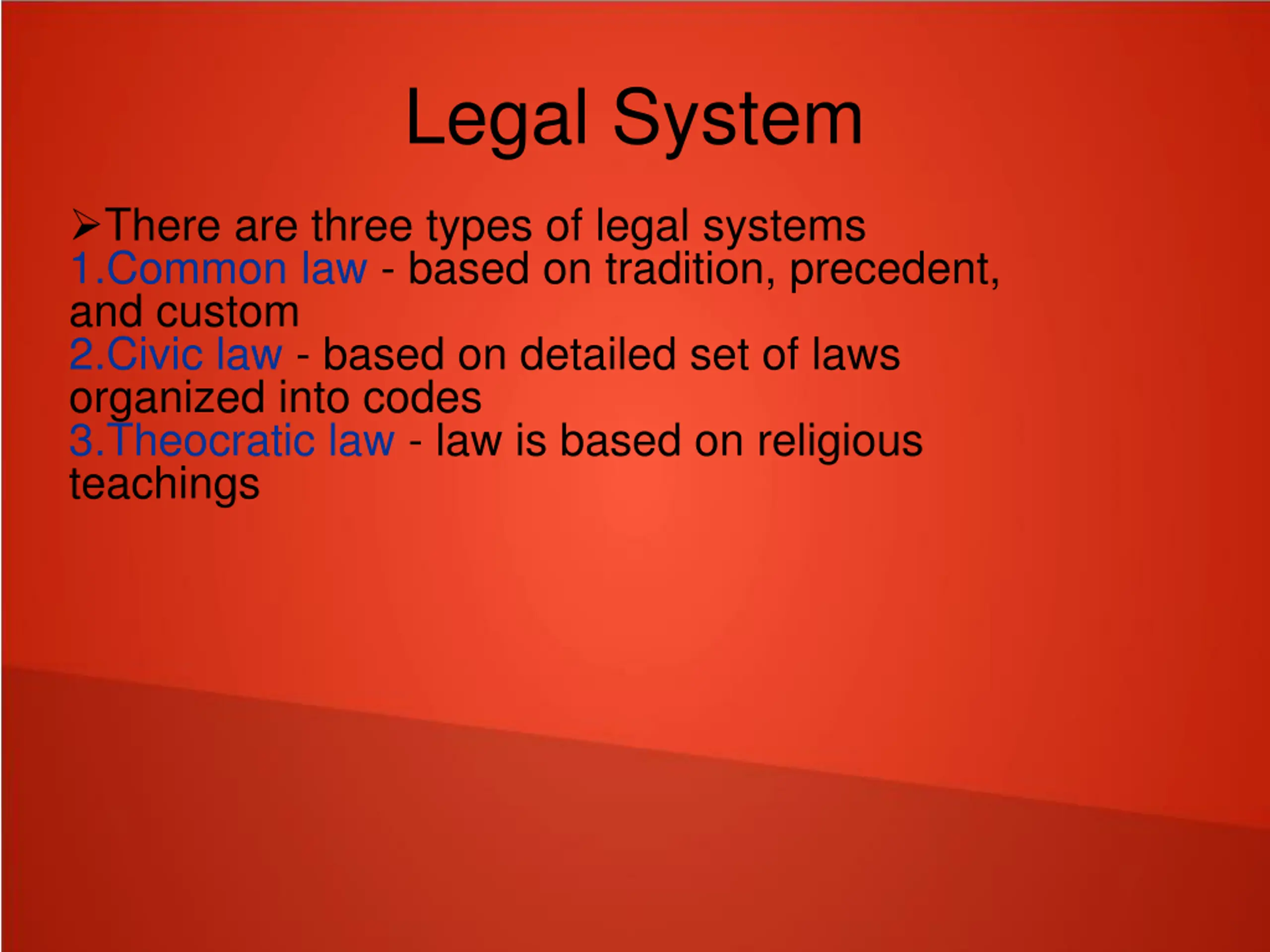 Legal System

➢There are three types of legal systems
1.Common law - based on tradition, precedent, and custom
2.Civic law - based on detailed set of laws organized into codes
3.Theocratic law - law is based on religious teachings